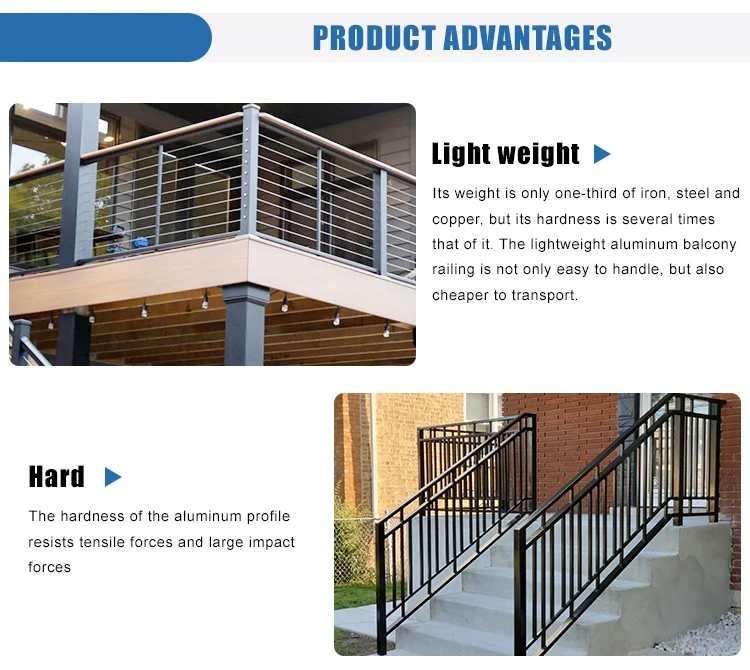 PRODUCT ADVANTAGES

Light weight

Its weight is only one-third of iron, steel and copper, but its hardness is several times that of it. The lightweight aluminum balcony railing is not only easy to handle, but also cheaper to transport.

Hard

The hardness of the aluminum profile resists tensile forces and large impact forces